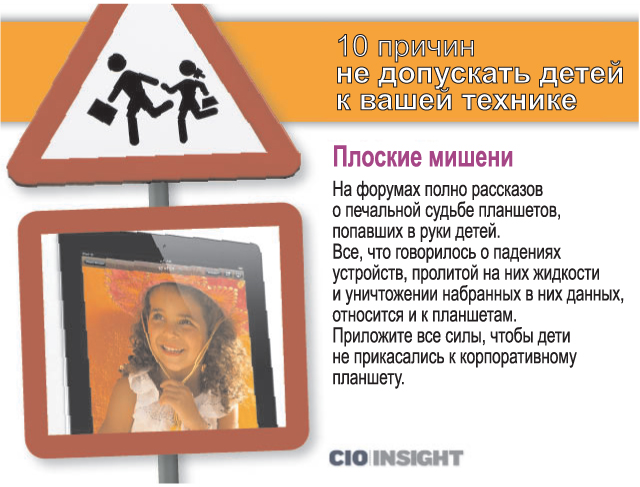 10 причин
не допускать детей
к вашей технике

Плоские мишени

На форумах полно рассказов о печальной судьбе планшетов, попавших в руки детей.
Все, что говорилось о падениях устройств, пролитой на них жидкости и уничтожении набранных в них данных, относится и к планшетам.
Приложите все силы, чтобы дети не прикасались к корпоративному планшету.

CIO INSIGHT